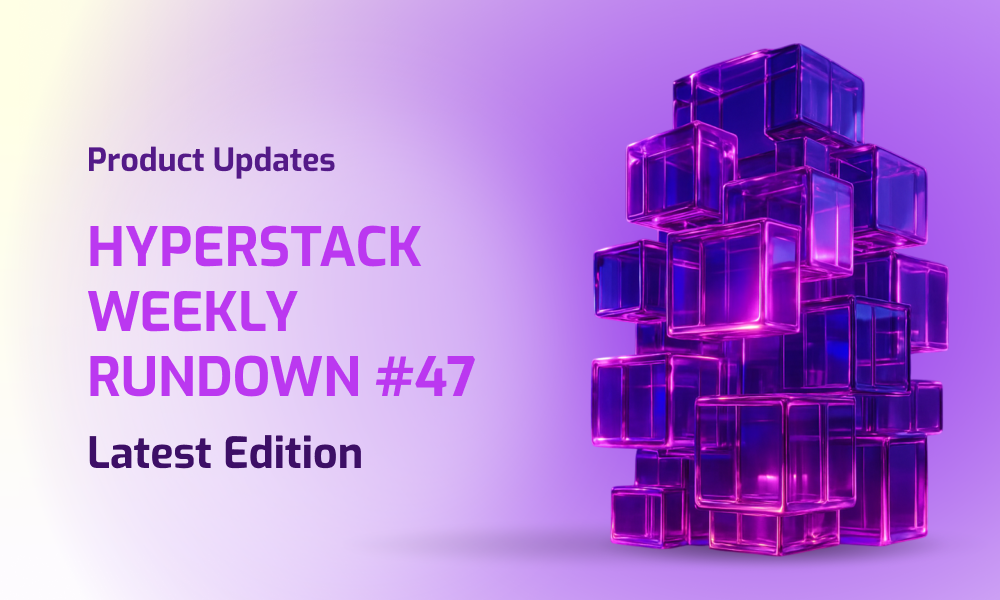 Product Updates

HYPERSTACK WEEKLY RUNDOWN #47

Latest Edition